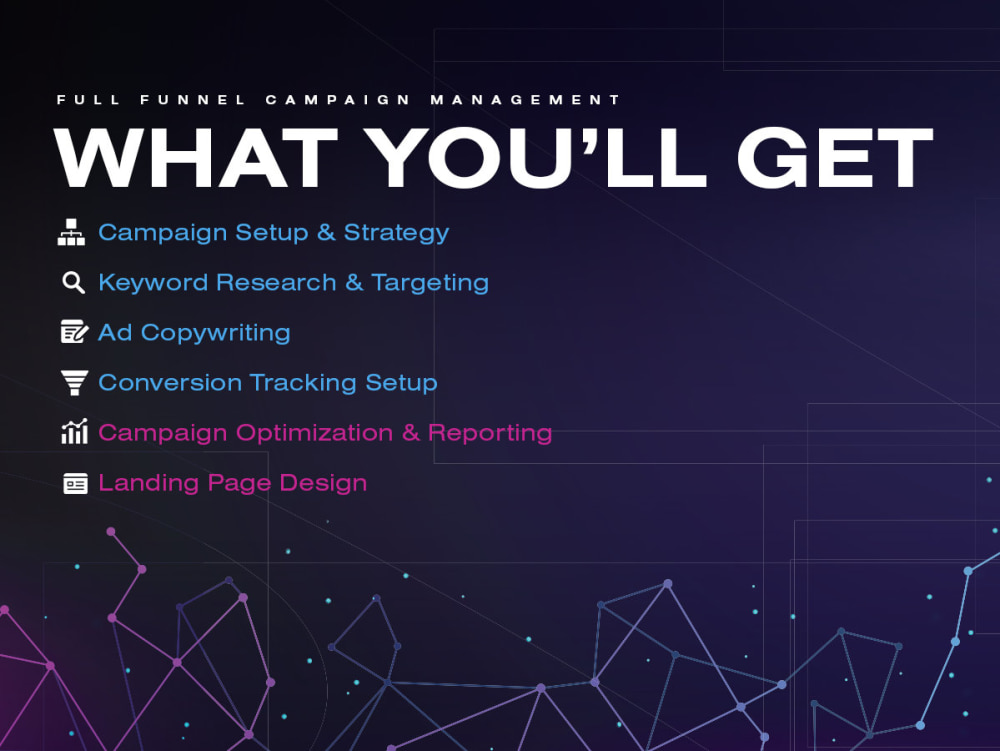 FULL FUNNEL CAMPAIGN MANAGEMENT

WHAT YOU'LL GET

Campaign Setup & Strategy

Keyword Research & Targeting

Ad Copywriting

Conversion Tracking Setup

Campaign Optimization & Reporting

Landing Page Design